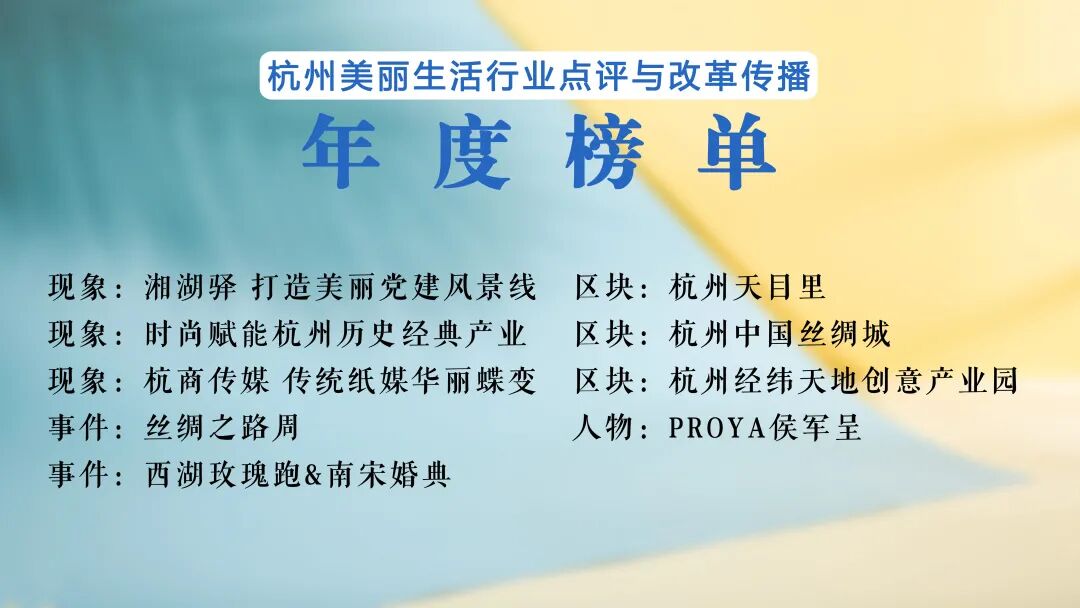 杭州美丽生活行业点评与改革传播

年度榜单

现象：湘湖驿 打造美丽党建风景线
现象：时尚赋能杭州历史经典产业
现象：杭商传媒 传统纸媒华丽蝶变
事件：丝绸之路周
事件：西湖玫瑰跑&南宋婚典

区块：杭州天目里
区块：杭州中国丝绸城
区块：杭州经纬天地创意产业园
人物：PROYA侯军呈